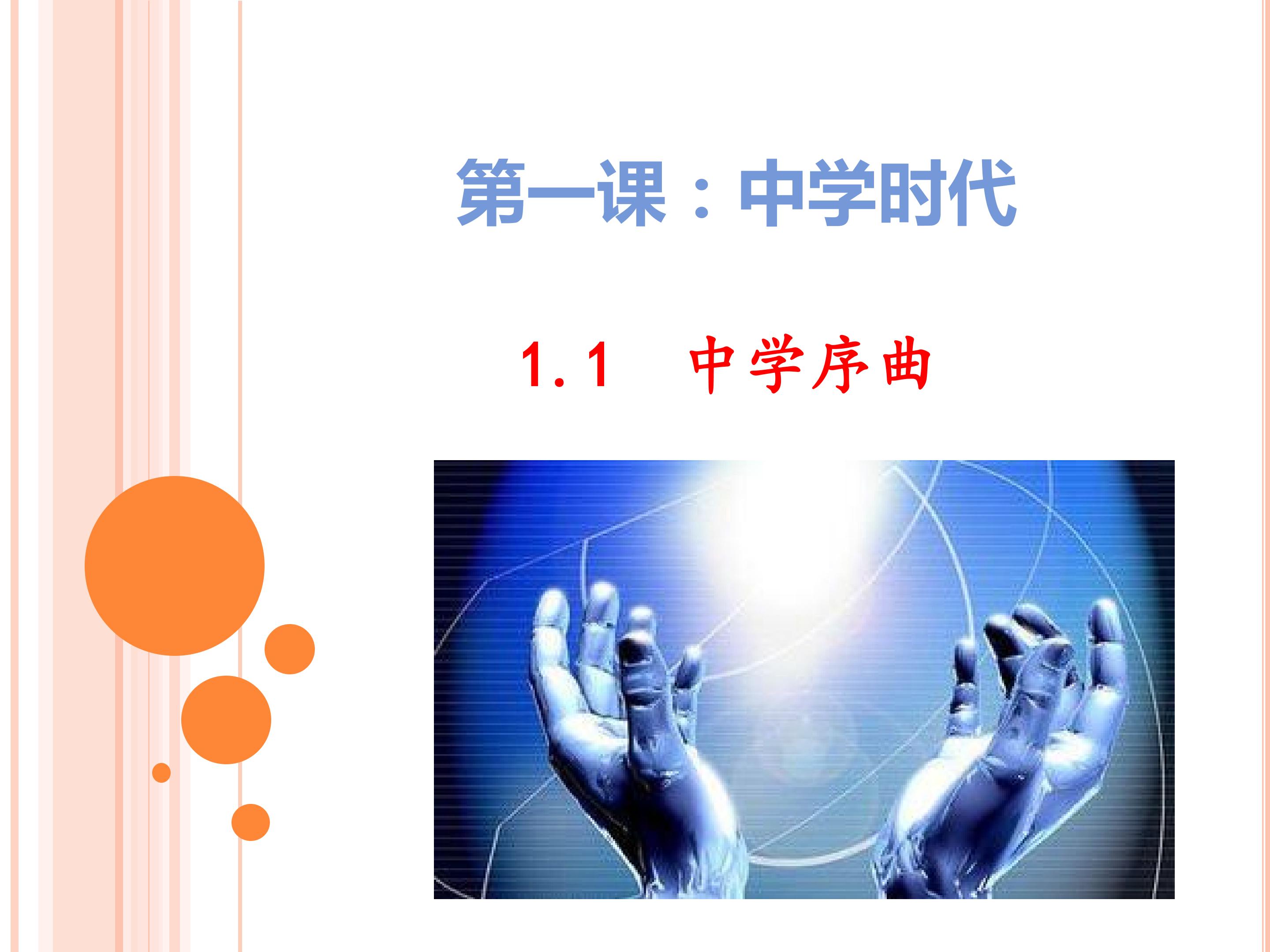 第一课：中学时代

1.1　中学序曲